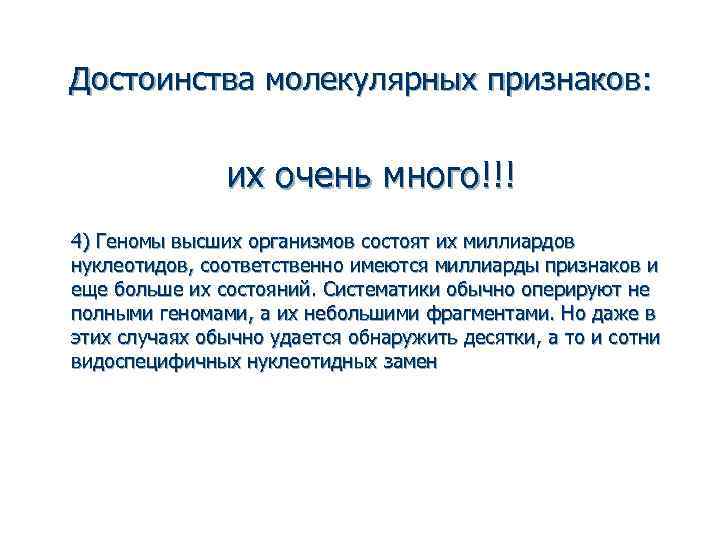 Достоинства молекулярных признаков:

их очень много!!!

4) Геномы высших организмов состоят их миллиардов нуклеотидов, соответственно имеются миллиарды признаков и еще больше их состояний. Систематики обычно оперируют не полными геномами, а их небольшими фрагментами. Но даже в этих случаях обычно удается обнаружить десятки, а то и сотни видоспецифичных нуклеотидных замен